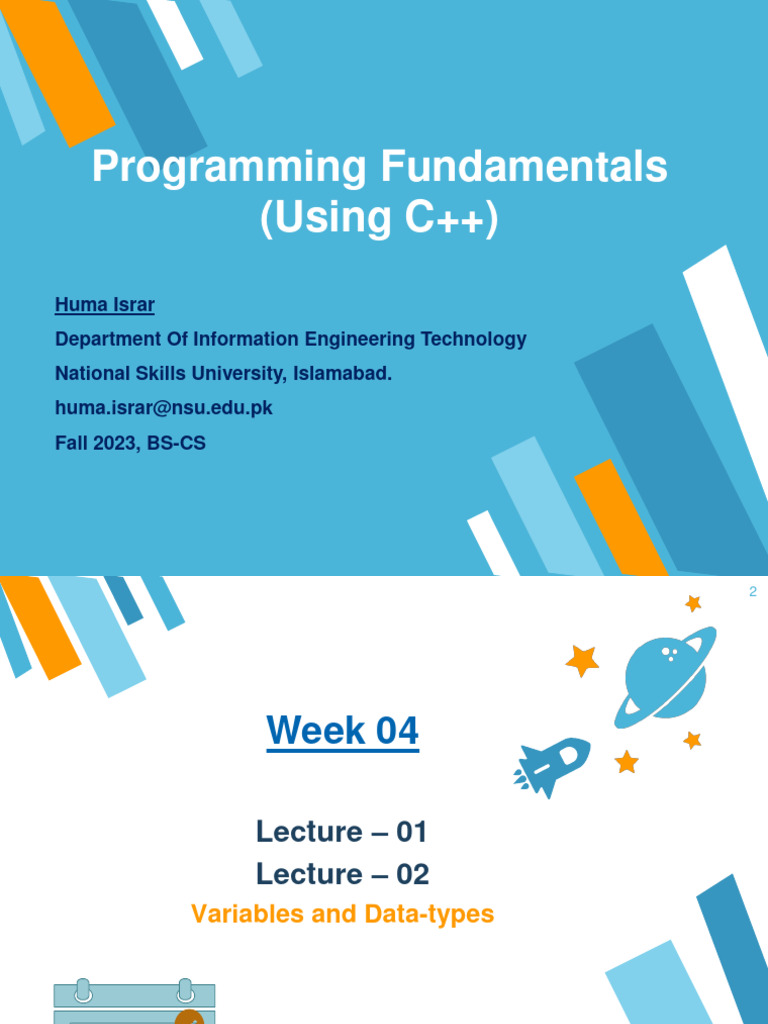 Programming Fundamentals (Using C++)

Huma Israr
Department Of Information Engineering Technology
National Skills University, Islamabad.
huma.israr@nsu.edu.pk
Fall 2023, BS-CS

2

Week 04

Lecture – 01
Lecture – 02
Variables and Data-types